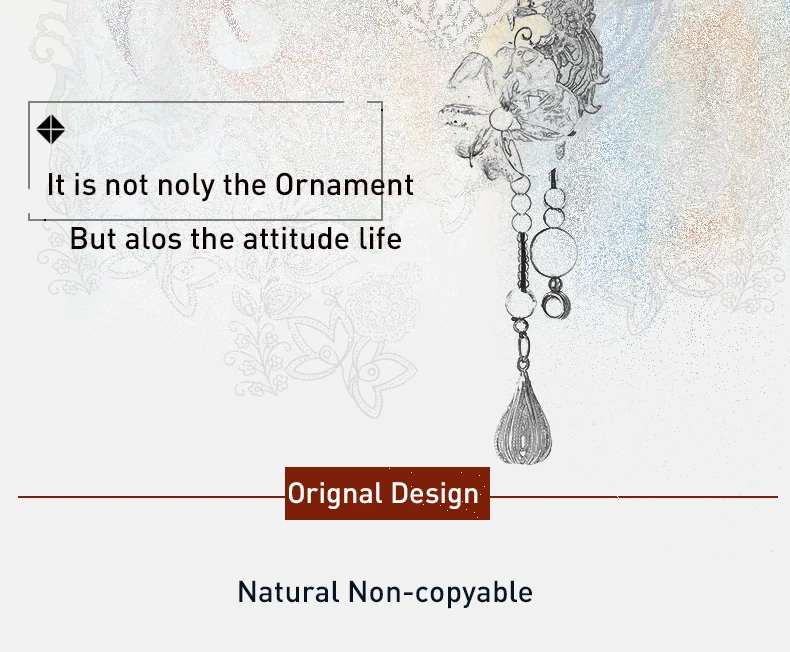 It is not noly the Ornament
But alos the attitude life

Orignal Design

Natural Non-copyable